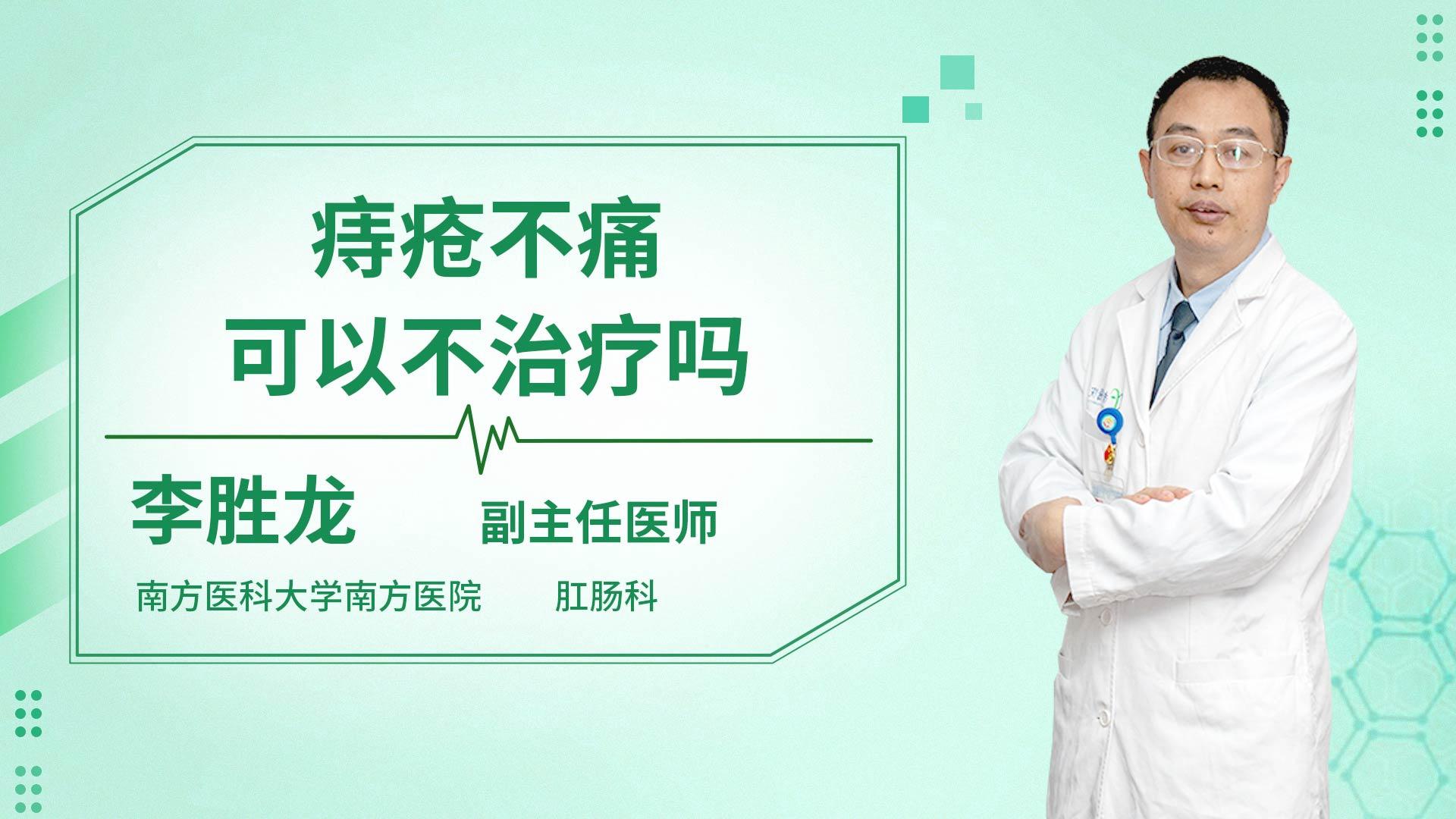 痔疮不痛
可以不治疗吗

李胜龙 副主任医师

南方医科大学南方医院 肛肠科